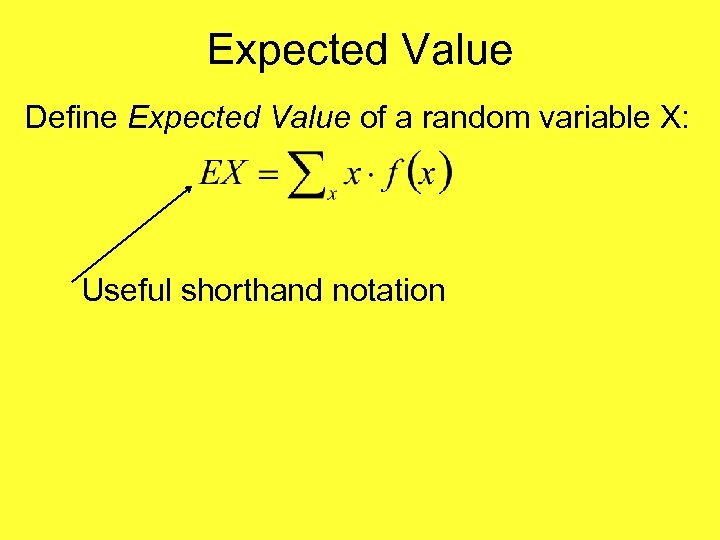 Expected Value

Define Expected Value of a random variable X:

$EX = \sum_x x \cdot f(x)$

Useful shorthand notation